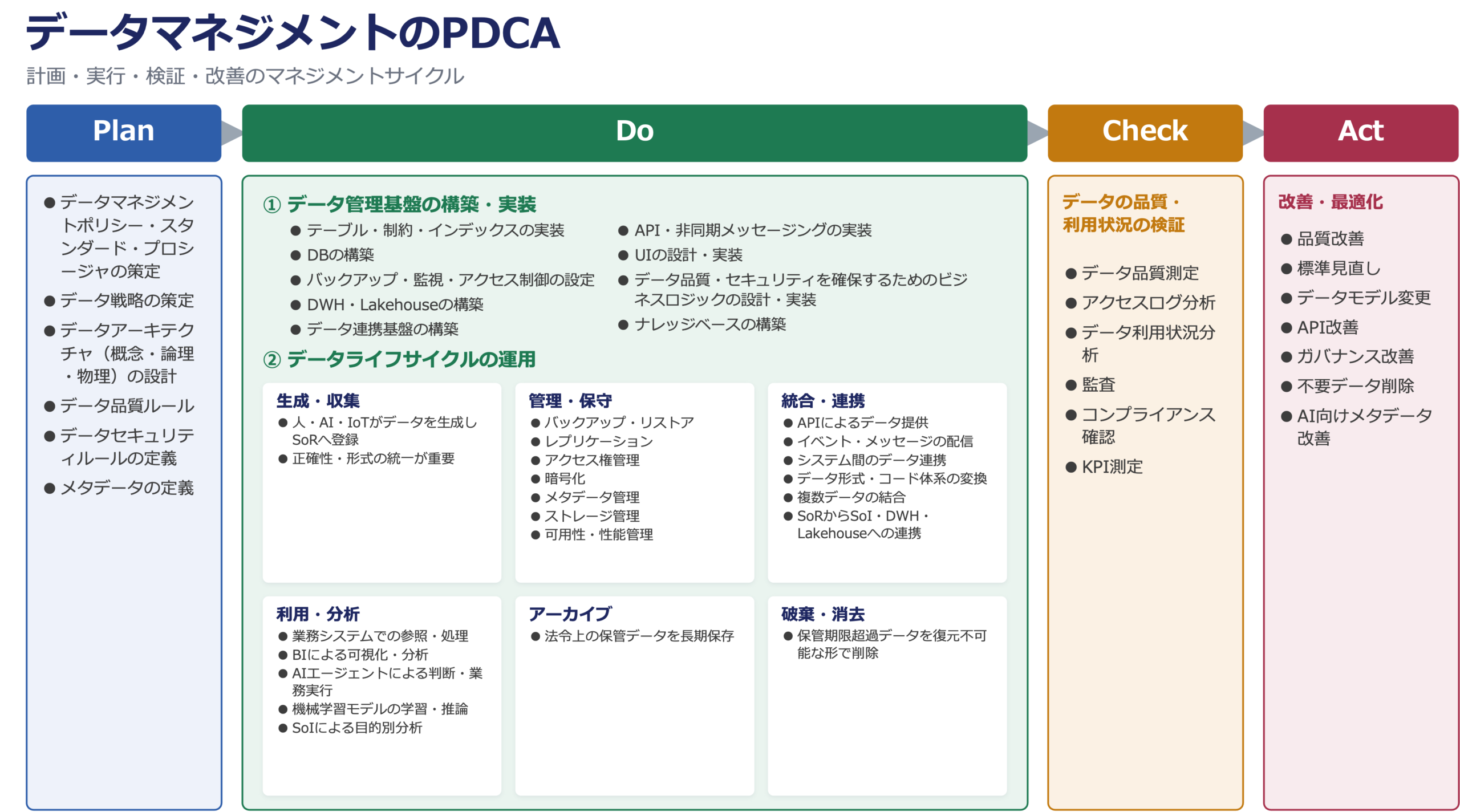 データマネジメントのPDCA

計画・実行・検証・改善のマネジメントサイクル

Plan

● データマネジメントポリシー・スタンダード・プロシージャの策定
● データ戦略の策定
● データアーキテクチャ（概念・論理・物理）の設計
● データ品質ルール
● データセキュリティルールの定義
● メタデータの定義

Do

① データ管理基盤の構築・実装

● テーブル・制約・インデックスの実装
● DBの構築
● バックアップ・監視・アクセス制御の設定
● DWH・Lakehouseの構築
● データ連携基盤の構築

● API・非同期メッセージングの実装
● UIの設計・実装
● データ品質・セキュリティを確保するためのビジネスロジックの設計・実装
● ナレッジベースの構築

② データライフサイクルの運用

生成・収集
● 人・AI・IoTがデータを生成しSoRへ登録
● 正確性・形式の統一が重要

管理・保守
● バックアップ・リストア
● レプリケーション
● アクセス権管理
● 暗号化
● メタデータ管理
● ストレージ管理
● 可用性・性能管理

統合・連携
● APIによるデータ提供
● イベント・メッセージの配信
● システム間のデータ連携
● データ形式・コード体系の変換
● 複数データの結合
● SoRからSoI・DWH・Lakehouseへの連携

利用・分析
● 業務システムでの参照・処理
● BIによる可視化・分析
● AIエージェントによる判断・業務実行
● 機械学習モデルの学習・推論
● SoIによる目的別分析

アーカイブ
● 法令上の保管データを長期保存

破棄・消去
● 保管期限超過データを復元不可能な形で削除

Check

データの品質・利用状況の検証

● データ品質測定
● アクセスログ分析
● データ利用状況分析
● 監査
● コンプライアンス確認
● KPI測定

Act

改善・最適化

● 品質改善
● 標準見直し
● データモデル変更
● API改善
● ガバナンス改善
● 不要データ削除
● AI向けメタデータ改善